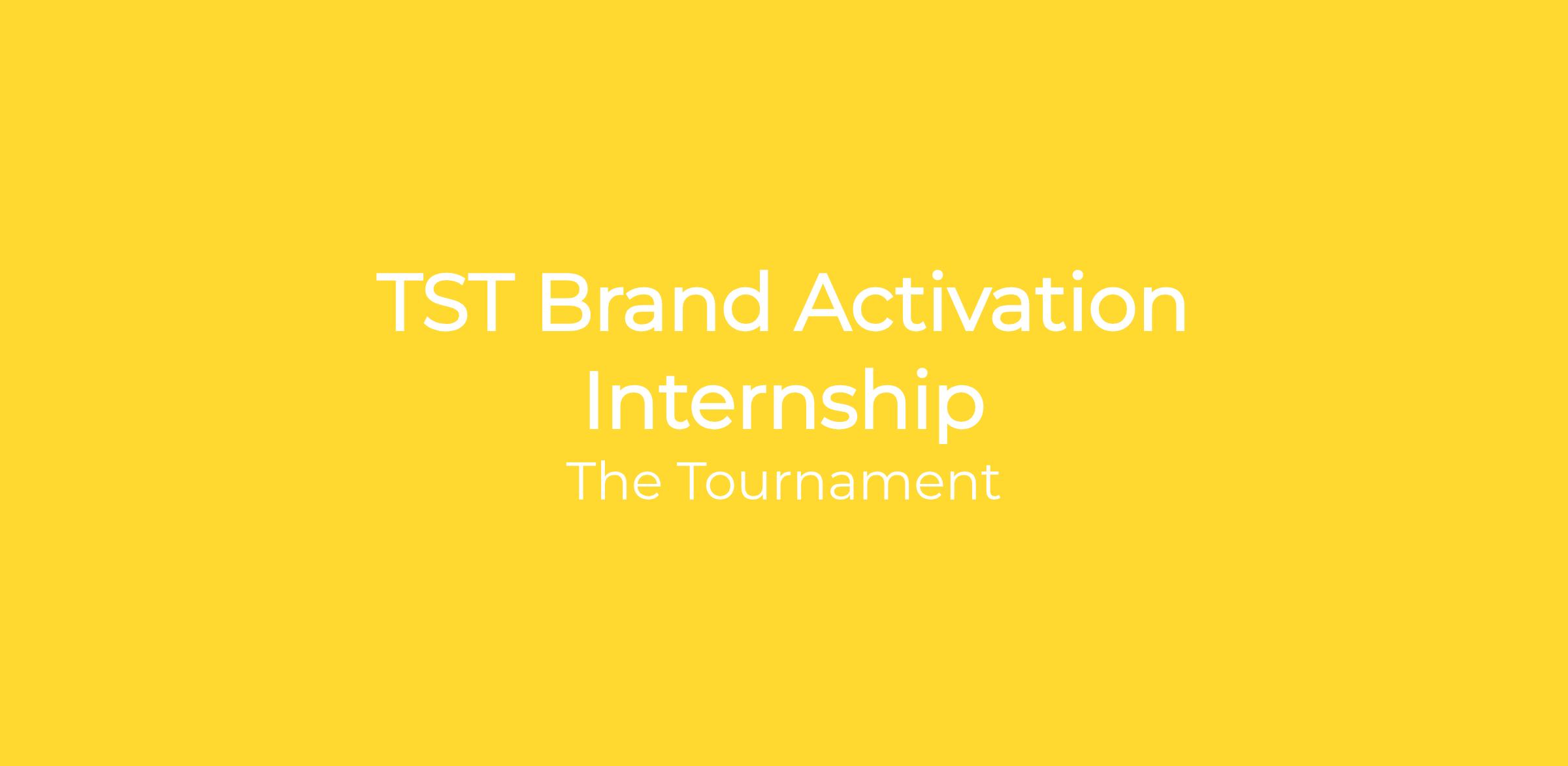 TST Brand Activation Internship

The Tournament